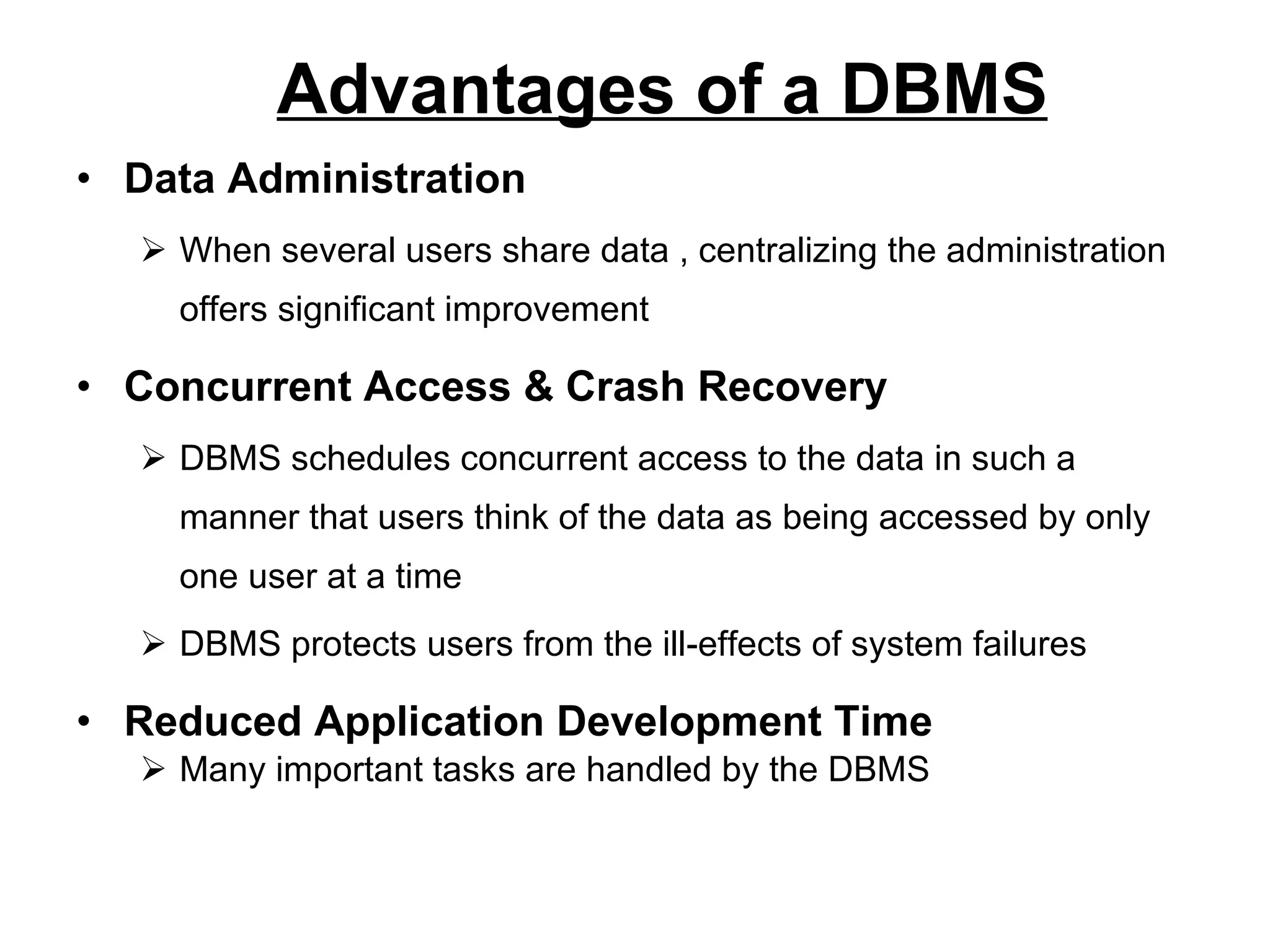 Advantages of a DBMS

• Data Administration

➢ When several users share data , centralizing the administration offers significant improvement

• Concurrent Access & Crash Recovery

➢ DBMS schedules concurrent access to the data in such a manner that users think of the data as being accessed by only one user at a time

➢ DBMS protects users from the ill-effects of system failures

• Reduced Application Development Time

➢ Many important tasks are handled by the DBMS